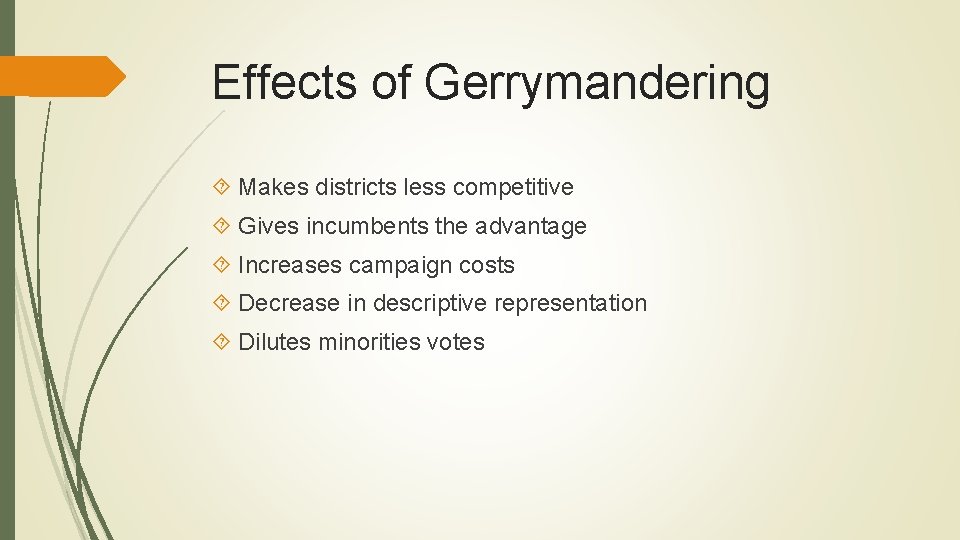 Effects of Gerrymandering

Makes districts less competitive

Gives incumbents the advantage

Increases campaign costs

Decrease in descriptive representation

Dilutes minorities votes